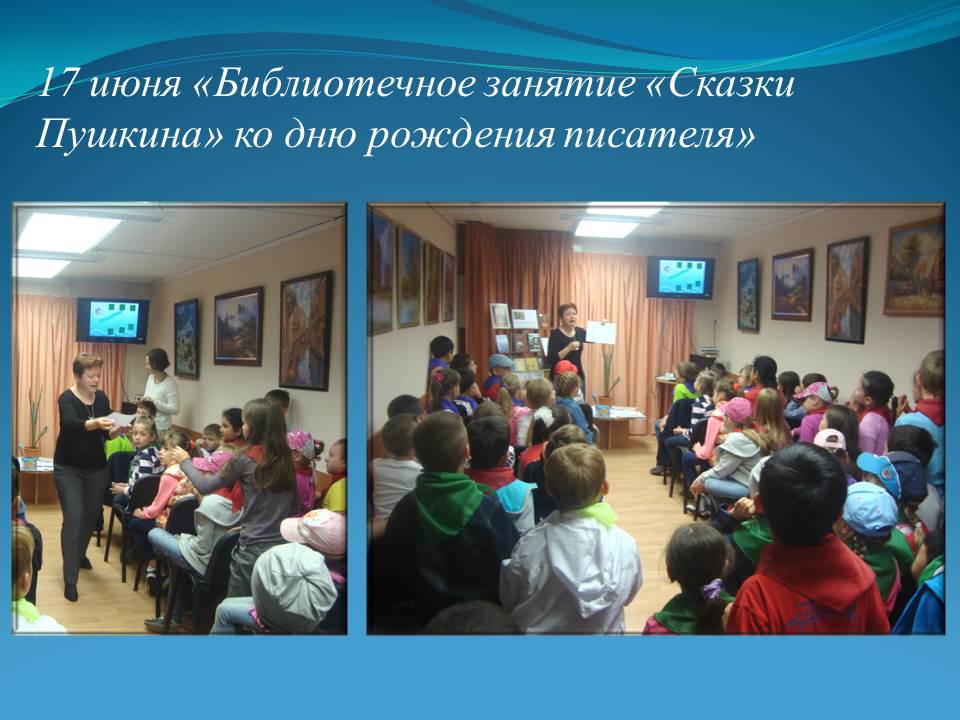 17 июня «Библиотечное занятие «Сказки Пушкина» ко дню рождения писателя»